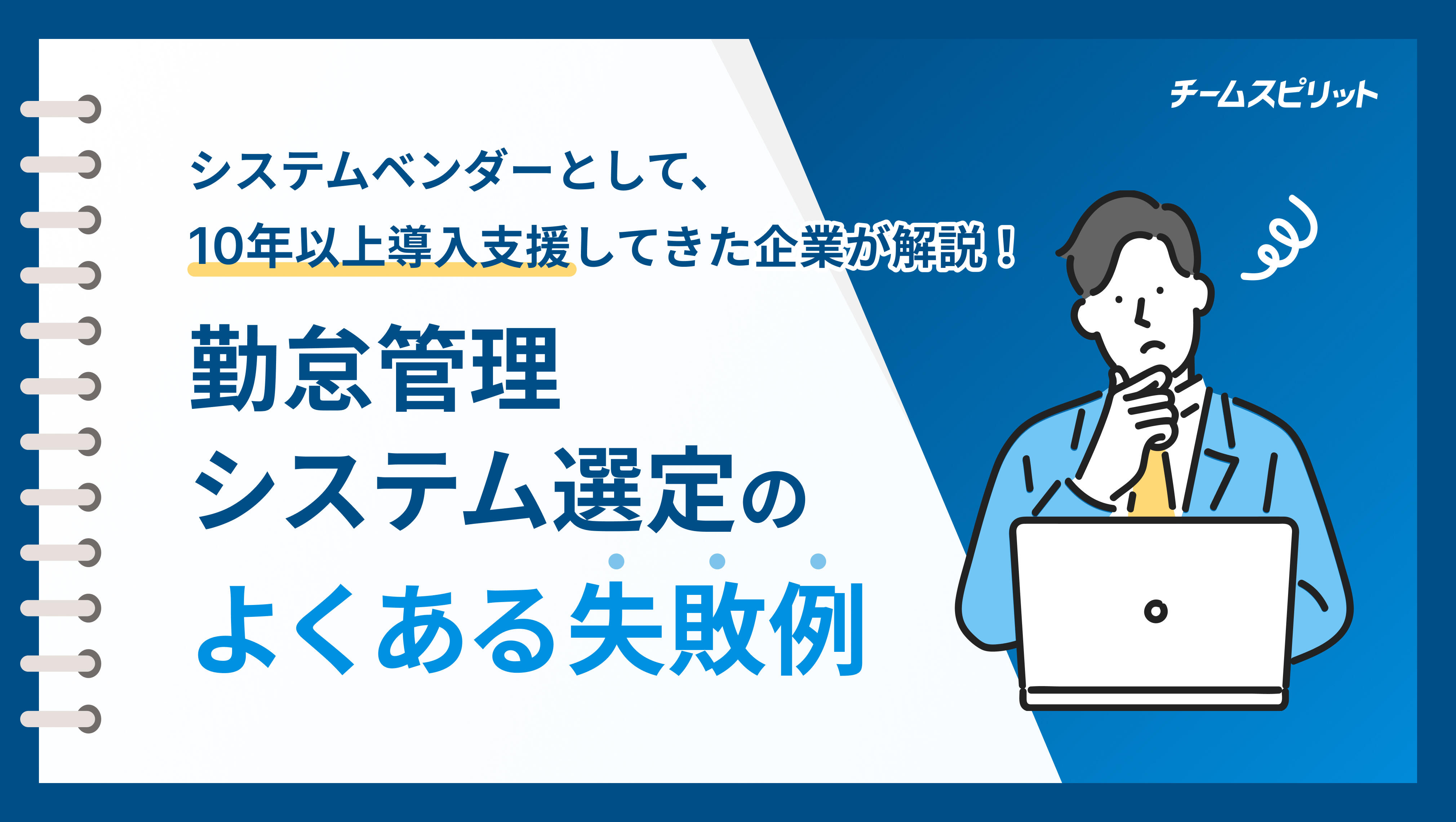 チームスピリット

システムベンダーとして、
10年以上導入支援してきた企業が解説！

勤怠管理
システム選定の
よくある失敗例